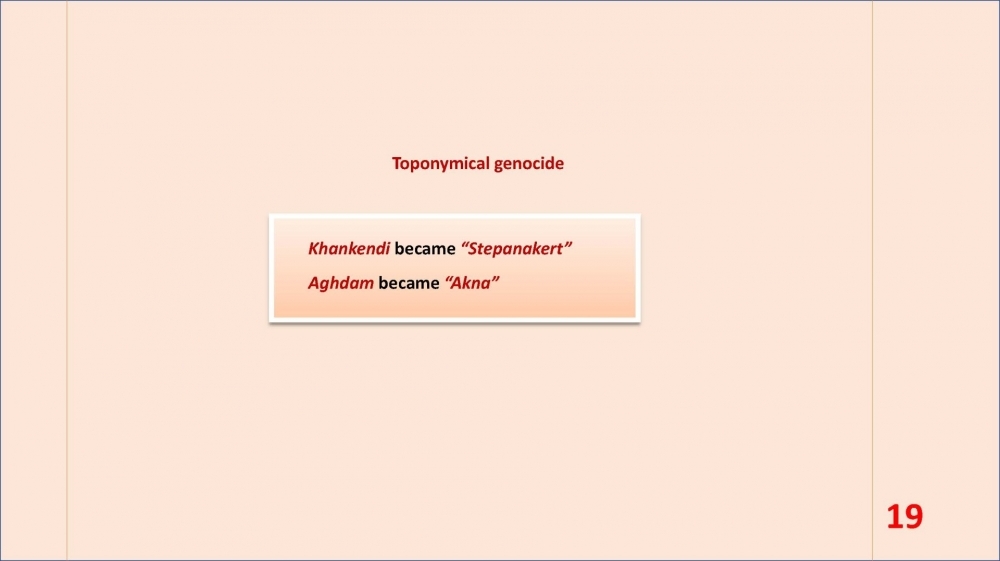 Toponymical genocide

Khankendi became “Stepanakert”

Aghdam became “Akna”

19